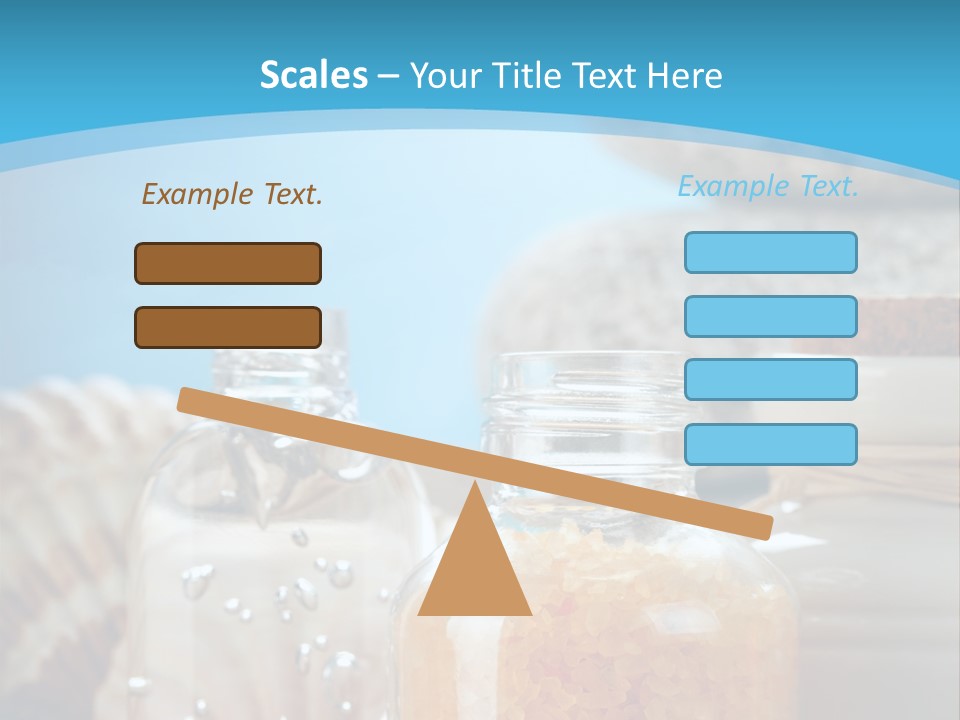 Scales – Your Title Text Here

Example Text.

Example Text.